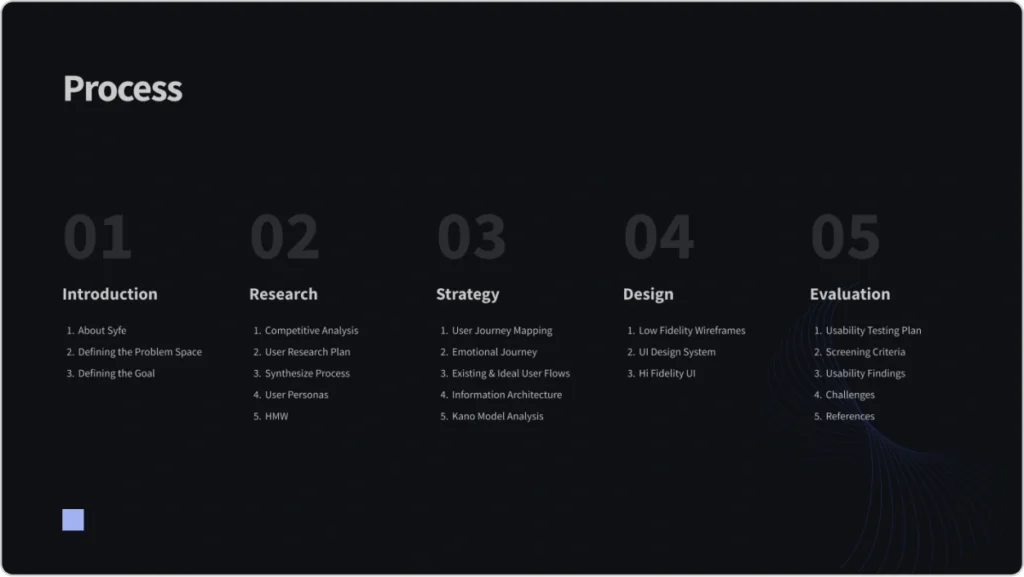 Process

01

Introduction

1. About Syfe
2. Defining the Problem Space
3. Defining the Goal

02

Research

1. Competitive Analysis
2. User Research Plan
3. Synthesize Process
4. User Personas
5. HMW

03

Strategy

1. User Journey Mapping
2. Emotional Journey
3. Existing & Ideal User Flows
4. Information Architecture
5. Kano Model Analysis

04

Design

1. Low Fidelity Wireframes
2. UI Design System
3. Hi Fidelity UI

05

Evaluation

1. Usability Testing Plan
2. Screening Criteria
3. Usability Findings
4. Challenges
5. References